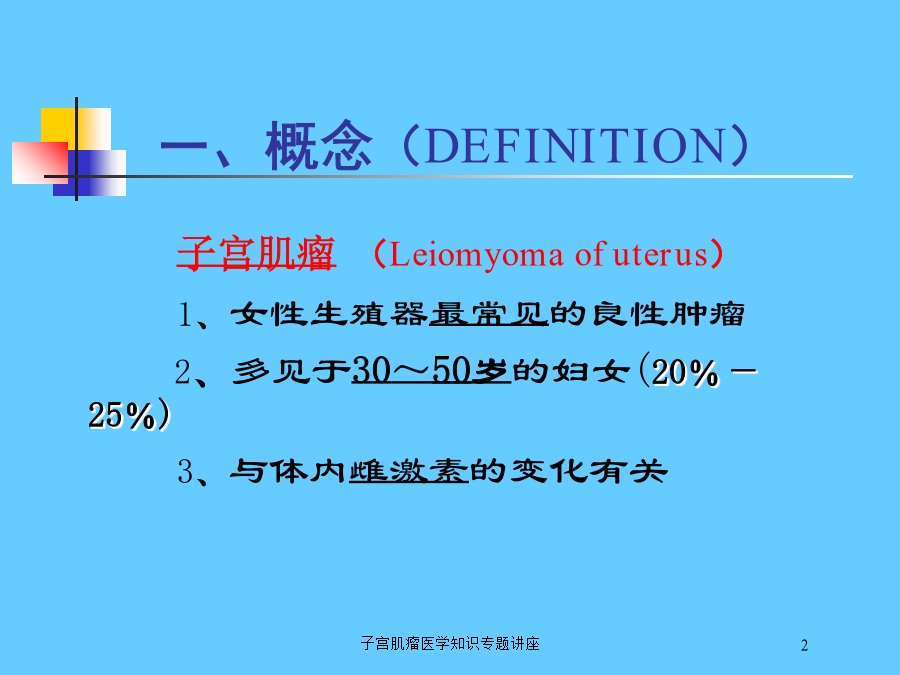 一、概念（DEFINITION）

子宫肌瘤 （Leiomyoma of uterus）

1、女性生殖器最常见的良性肿瘤

2、多见于30～50岁的妇女（20%－25%）

3、与体内雌激素的变化有关

子宫肌瘤医学知识专题讲座

2